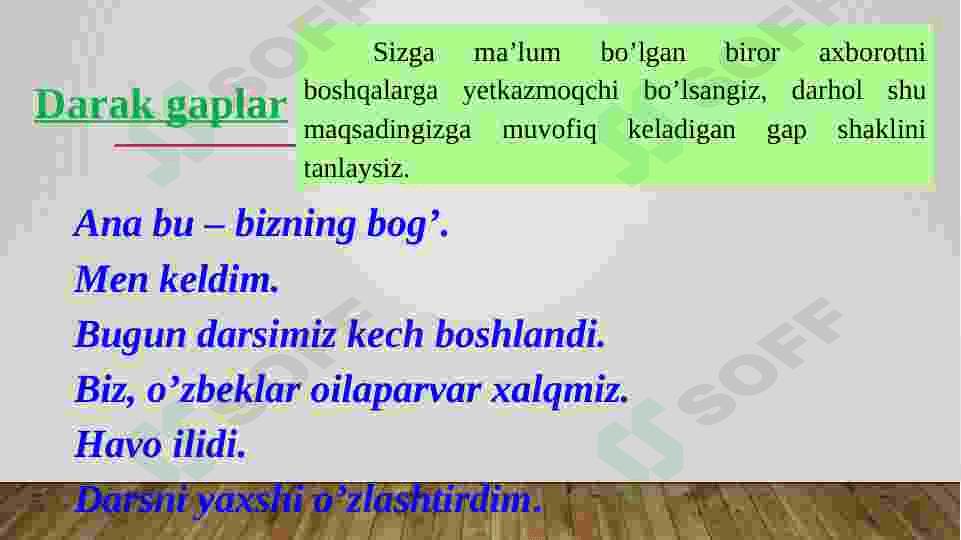 Darak gaplar

Sizga ma’lum bo’lgan biror axborotni boshqalarga yetkazmoqchi bo’lsangiz, darhol shu maqsadingizga muvofiq keladigan gap shaklini tanlaysiz.

Ana bu – bizning bog’.
Men keldim.
Bugun darsimiz kech boshlandi.
Biz, o’zbeklar oilaparvar xalqmiz.
Havo ilidi.
Darsni yaxshi o’zlashtirdim.

SOFF